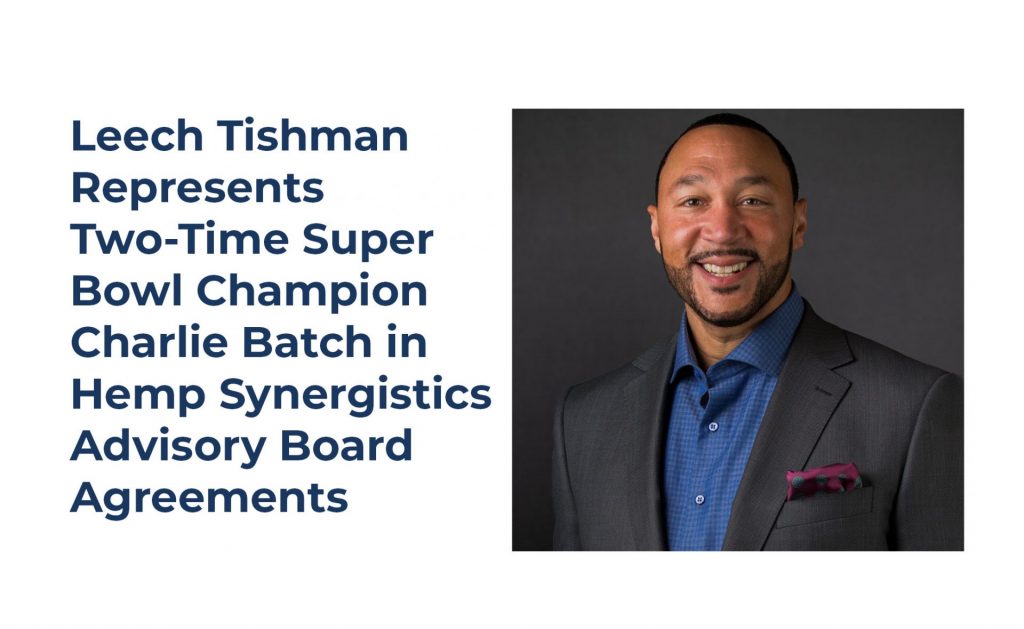 Leech Tishman Represents Two-Time Super Bowl Champion Charlie Batch in Hemp Synergistics Advisory Board Agreements